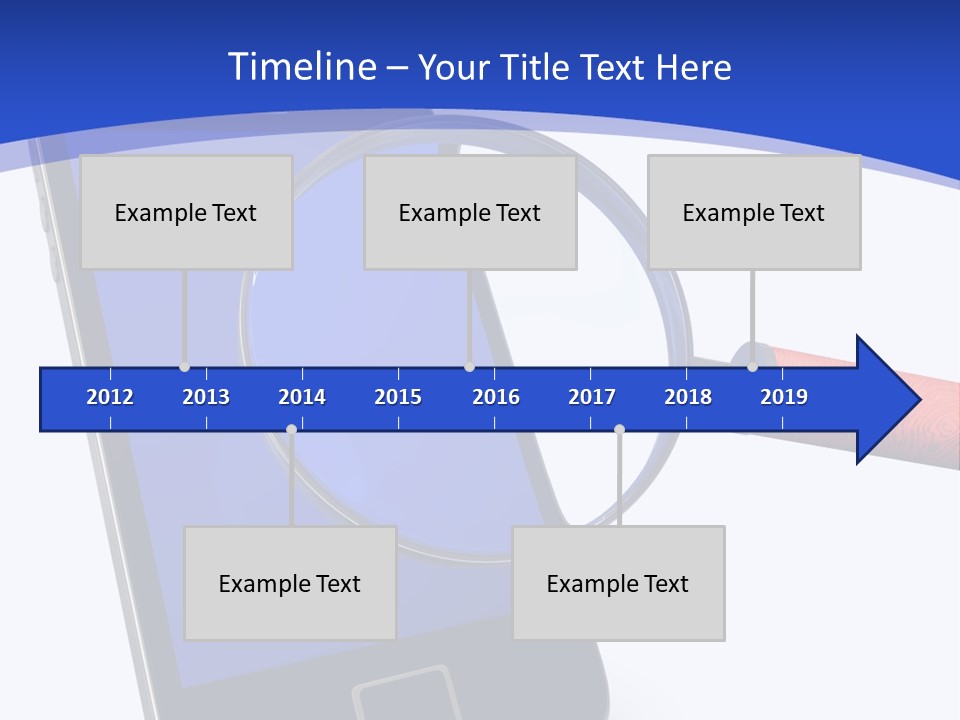 Timeline – Your Title Text Here

Example Text

Example Text

Example Text

2012 2013 2014 2015 2016 2017 2018 2019

Example Text

Example Text